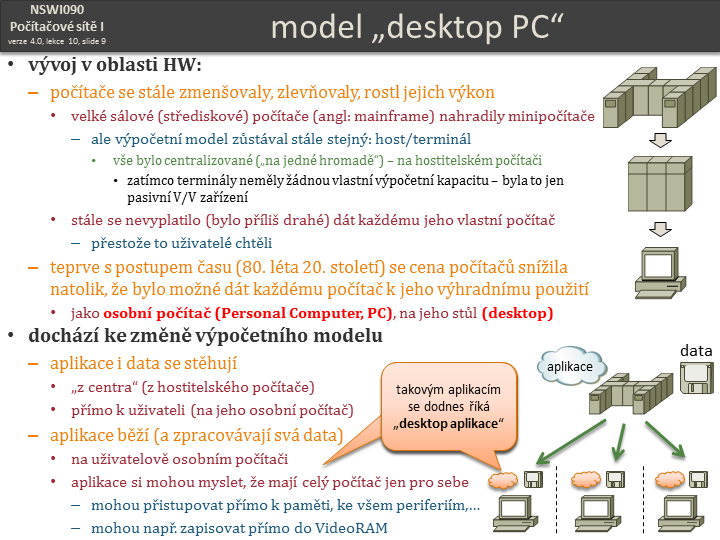 NSWI090
Počítačové sítě I
verze 4.0, lekce 10, slide 9

model „desktop PC“

• vývoj v oblasti HW:
– počítače se stále zmenšovaly, zlevňovaly, rostl jejich výkon
• velké sálové (střediskové) počítače (angl: mainframe) nahradily minipočítače
– ale výpočetní model zůstával stále stejný: host/terminál
• vše bylo centralizované („na jedné hromadě“) – na hostitelském počítači
• zatímco terminály neměly žádnou vlastní výpočetní kapacitu – byla to jen pasivní V/V zařízení
• stále se nevyplatilo (bylo příliš drahé) dát každému jeho vlastní počítač
– přestože to uživatelé chtěli
– teprve s postupem času (80. léta 20. století) se cena počítačů snížila natolik, že bylo možné dát každému počítač k jeho výhradnímu použití
• jako osobní počítač (Personal Computer, PC), na jeho stůl (desktop)
• dochází ke změně výpočetního modelu
– aplikace i data se stěhují
• „z centra“ (z hostitelského počítače)
• přímo k uživateli (na jeho osobní počítač)
– aplikace běží (a zpracovávají svá data)
• na uživatelově osobním počítači
• aplikace si mohou myslet, že mají celý počítač jen pro sebe
– mohou přistupovat přímo k paměti, ke všem periferiím,…
– mohou např. zapisovat přímo do VideoRAM

takovým aplikacím se dodnes říká „desktop aplikace“

aplikace

data